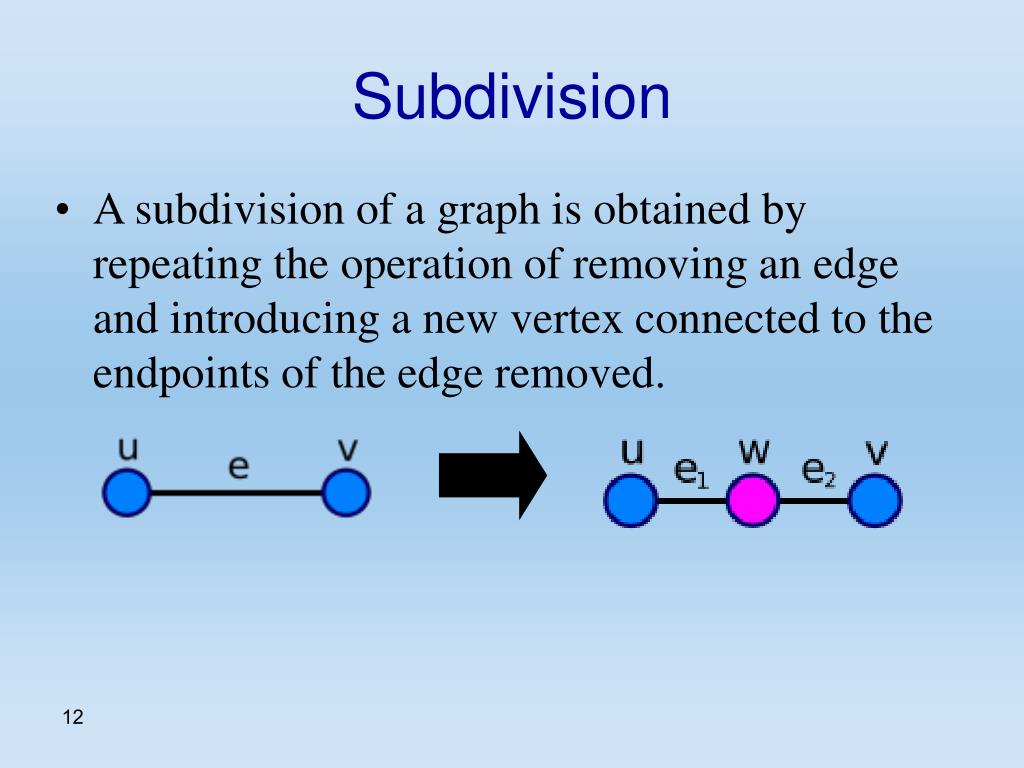 Subdivision

• A subdivision of a graph is obtained by repeating the operation of removing an edge and introducing a new vertex connected to the endpoints of the edge removed.

u e v

u $e_1$ w $e_2$ v

12